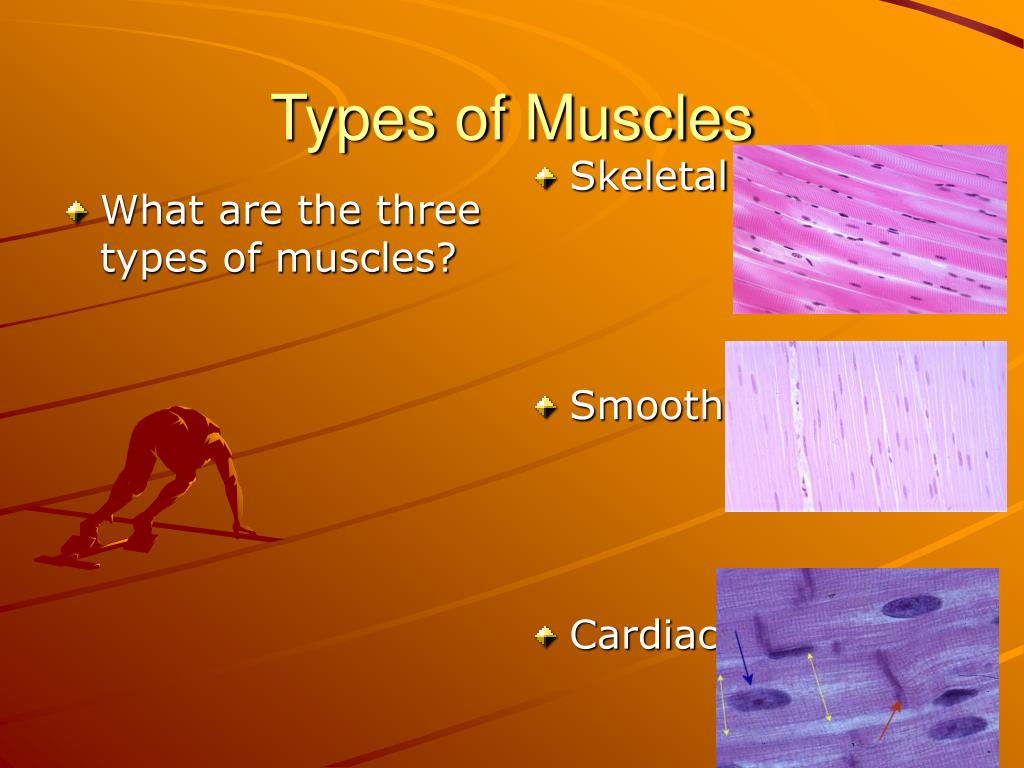 Types of Muscles

What are the three types of muscles?

Skeletal

Smooth

Cardiac